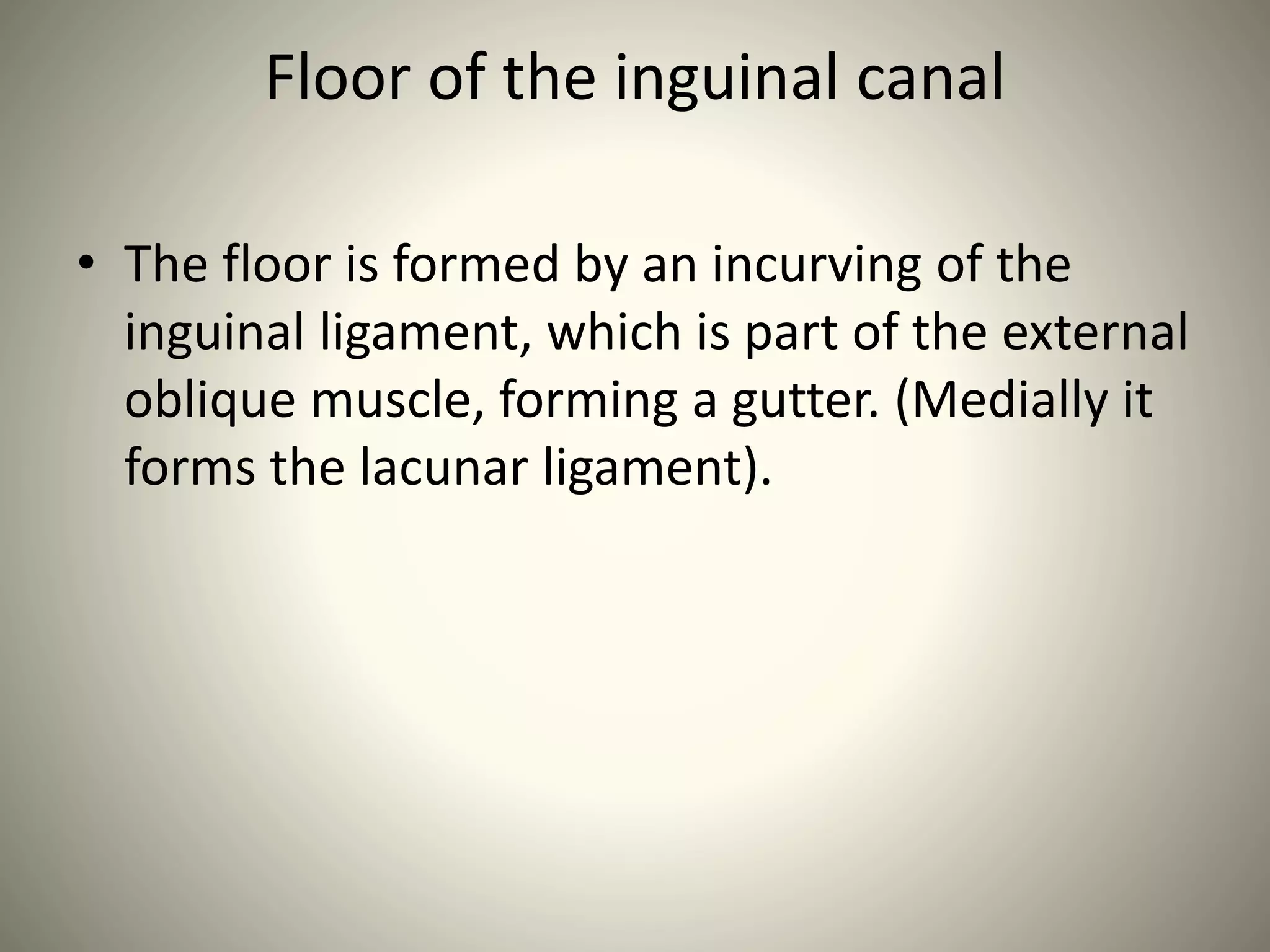 Floor of the inguinal canal

• The floor is formed by an incurving of the inguinal ligament, which is part of the external oblique muscle, forming a gutter. (Medially it forms the lacunar ligament).